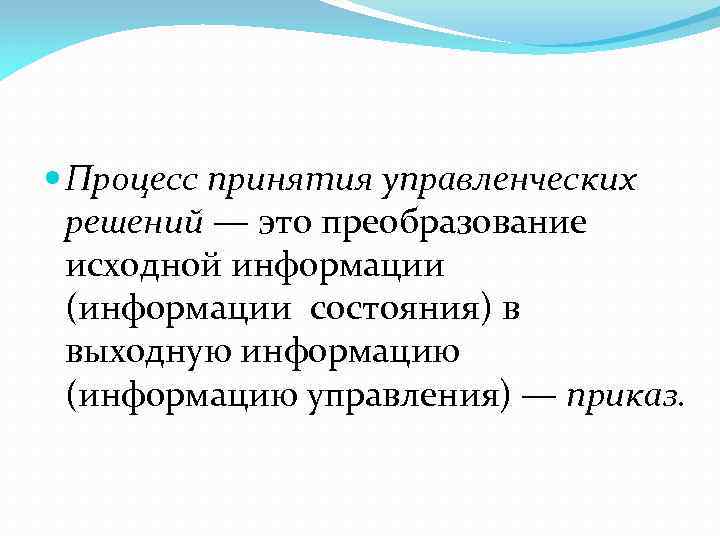 Процесс принятия управленческих решений — это преобразование исходной информации (информации состояния) в выходную информацию (информацию управления) — приказ.